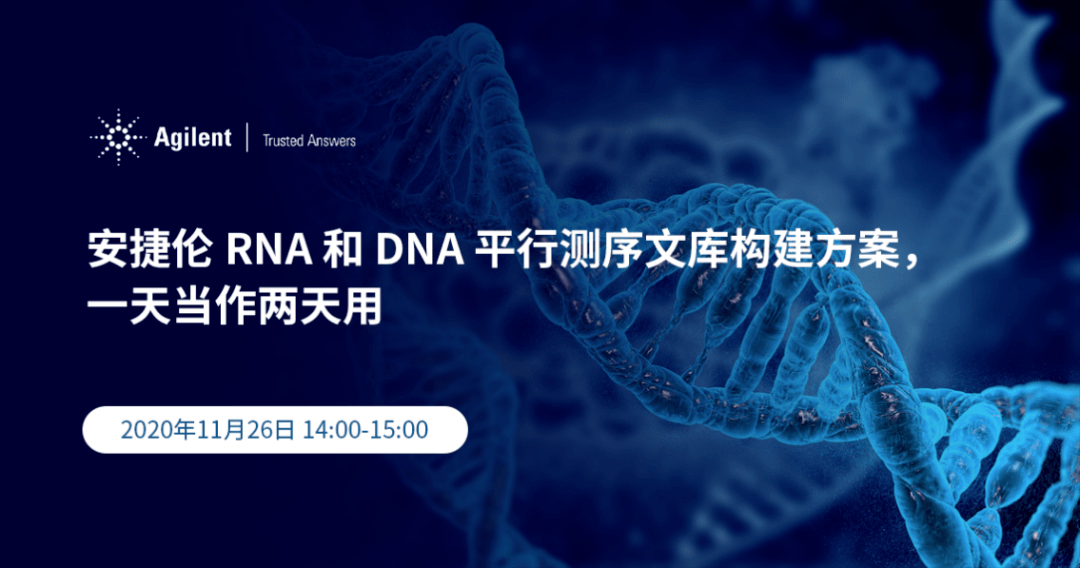 Agilent | Trusted Answers

安捷伦 RNA 和 DNA 平行测序文库构建方案，一天当作两天用

2020年11月26日 14:00-15:00